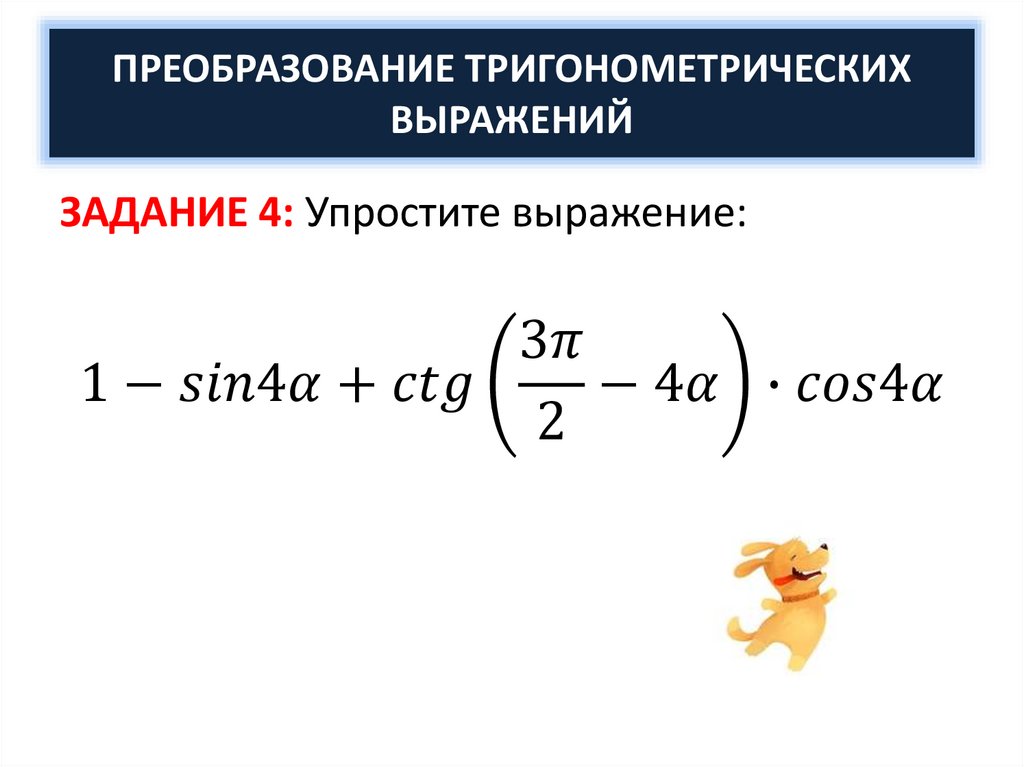 ПРЕОБРАЗОВАНИЕ ТРИГОНОМЕТРИЧЕСКИХ ВЫРАЖЕНИЙ

ЗАДАНИЕ 4: Упростите выражение:

$1 - sin4\alpha + ctg\left(\frac{3\pi}{2} - 4\alpha\right) \cdot cos4\alpha$